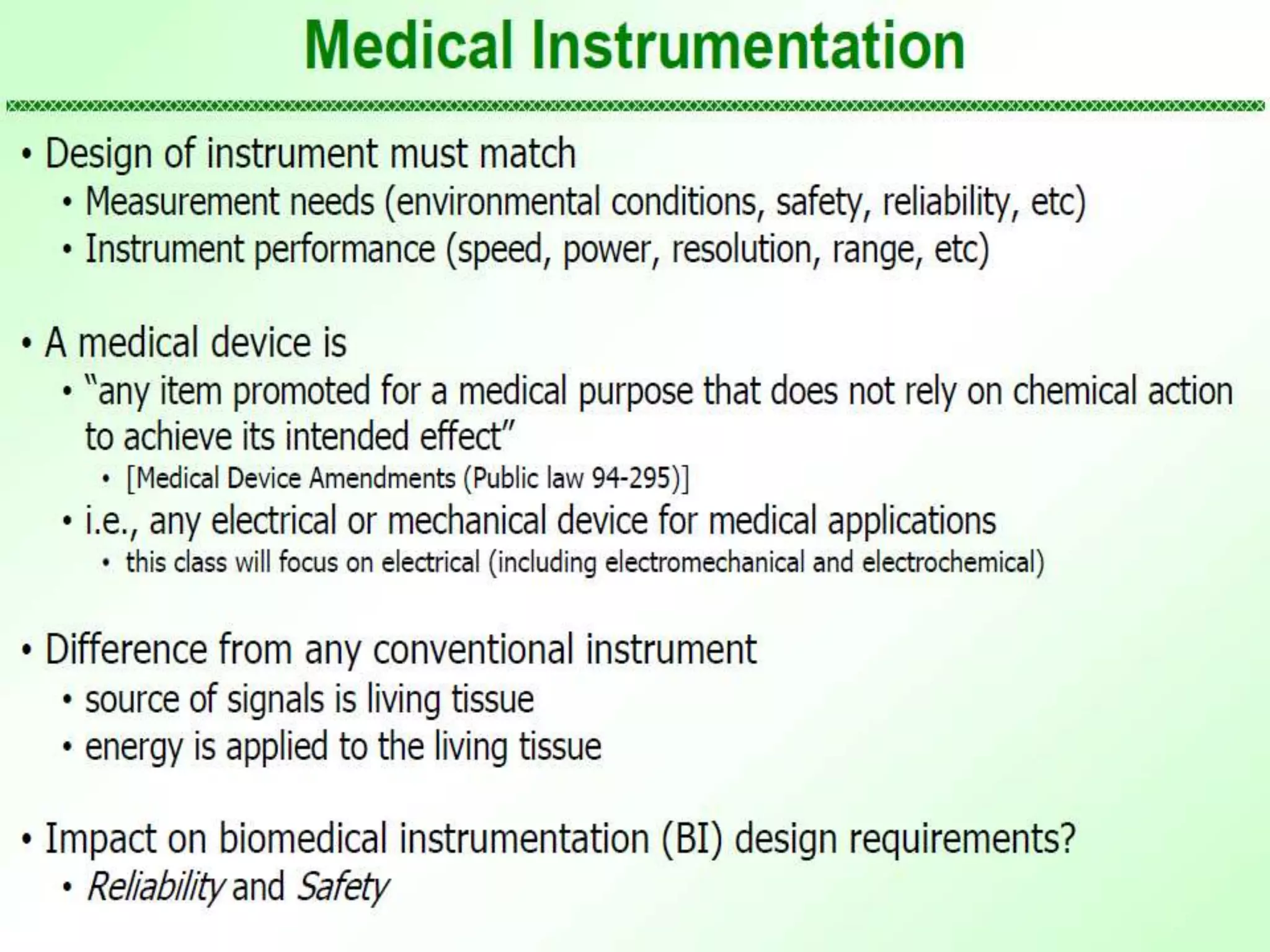 Medical Instrumentation

• Design of instrument must match
 • Measurement needs (environmental conditions, safety, reliability, etc)
 • Instrument performance (speed, power, resolution, range, etc)

• A medical device is
 • "any item promoted for a medical purpose that does not rely on chemical action to achieve its intended effect"
  • [Medical Device Amendments (Public law 94-295)]
 • i.e., any electrical or mechanical device for medical applications
  • this class will focus on electrical (including electromechanical and electrochemical)

• Difference from any conventional instrument
 • source of signals is living tissue
 • energy is applied to the living tissue

• Impact on biomedical instrumentation (BI) design requirements?
 • Reliability and Safety